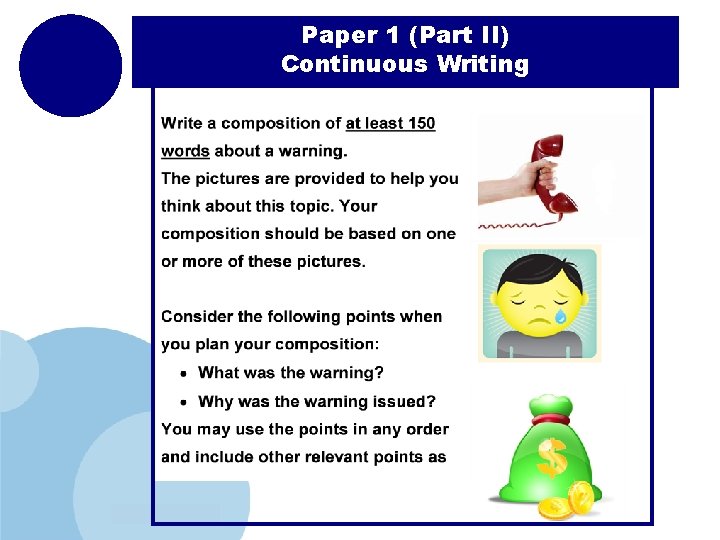 Paper 1 (Part II)
Continuous Writing

Write a composition of at least 150 words about a warning.
The pictures are provided to help you think about this topic. Your composition should be based on one or more of these pictures.

Consider the following points when you plan your composition:
• What was the warning?
• Why was the warning issued?
You may use the points in any order and include other relevant points as

$